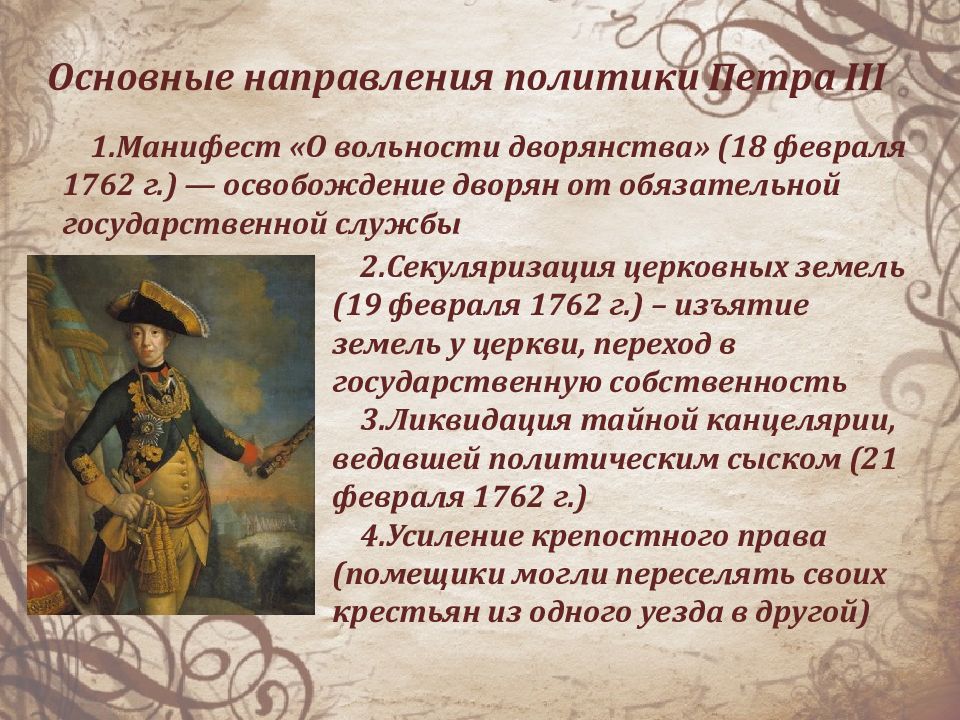 Основные направления политики Петра III

1.Манифест «О вольности дворянства» (18 февраля 1762 г.) — освобождение дворян от обязательной государственной службы

2.Секуляризация церковных земель (19 февраля 1762 г.) – изъятие земель у церкви, переход в государственную собственность

3.Ликвидация тайной канцелярии, ведавшей политическим сыском (21 февраля 1762 г.)

4.Усиление крепостного права (помещики могли переселять своих крестьян из одного уезда в другой)